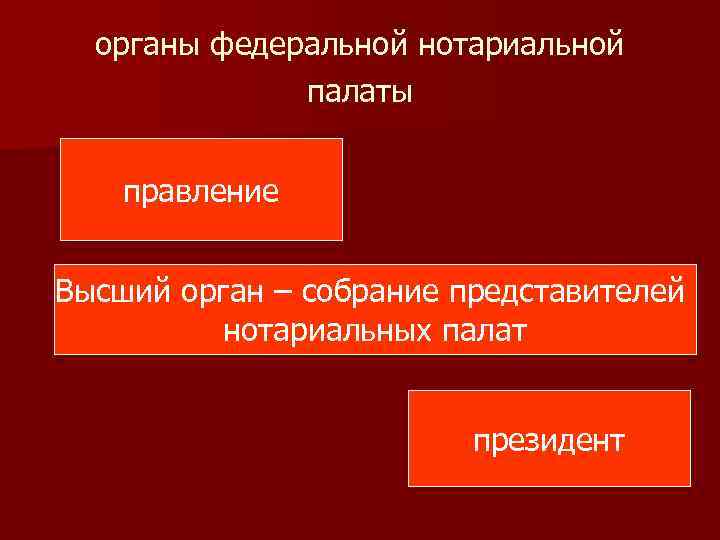 органы федеральной нотариальной палаты

правление

Высший орган – собрание представителей нотариальных палат

президент